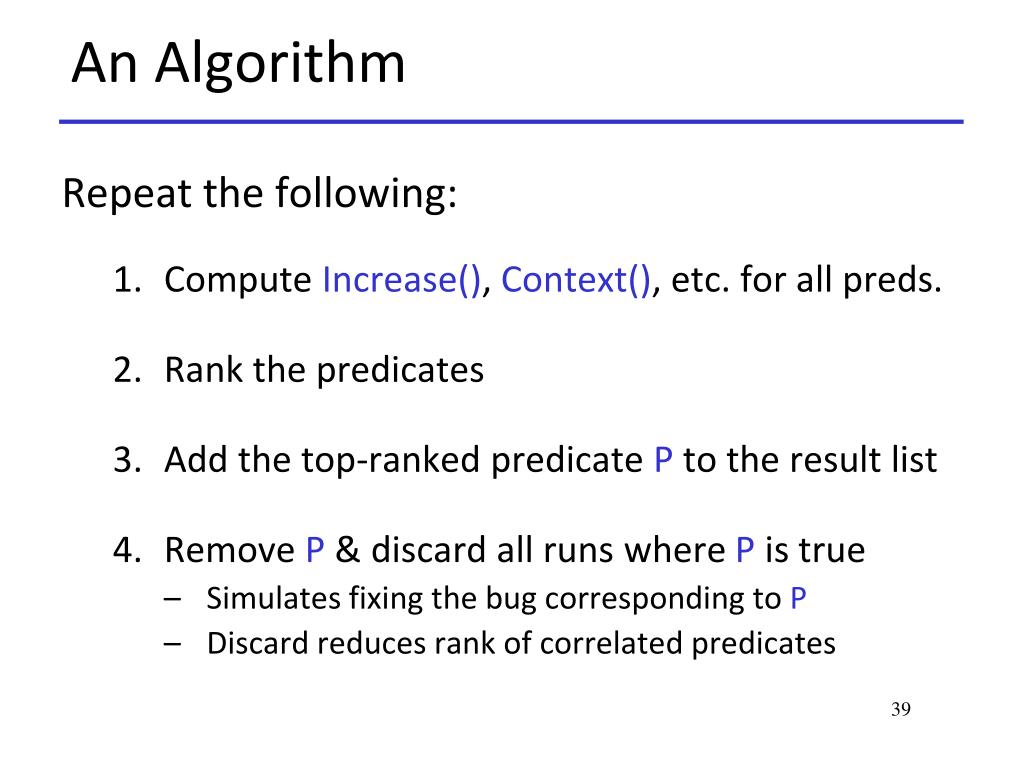 An Algorithm

Repeat the following:

1. Compute Increase(), Context(), etc. for all preds.

2. Rank the predicates

3. Add the top-ranked predicate P to the result list

4. Remove P & discard all runs where P is true
– Simulates fixing the bug corresponding to P
– Discard reduces rank of correlated predicates

39